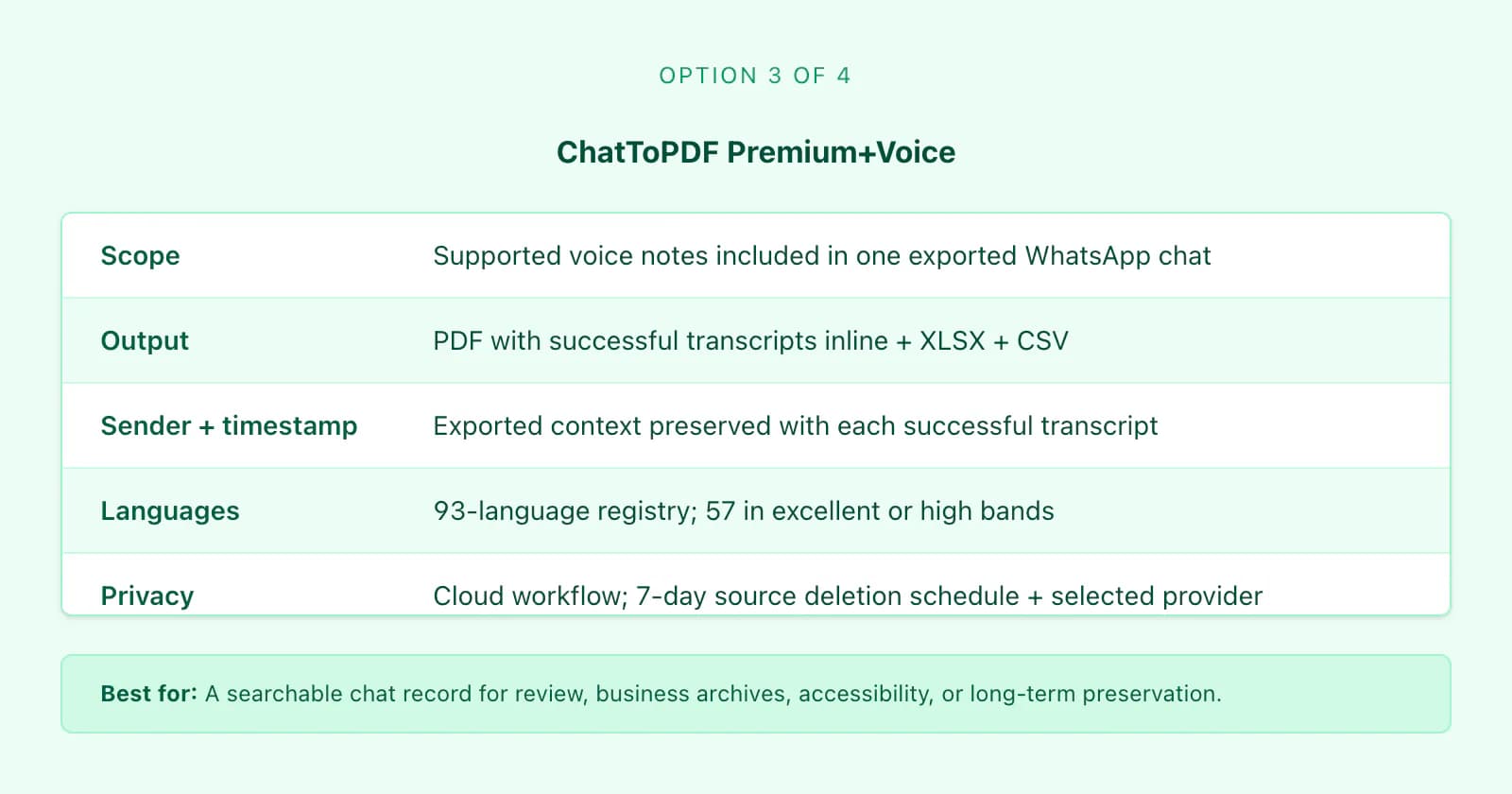 OPTION 3 OF 4

ChatToPDF Premium+Voice

| Scope | Supported voice notes included in one exported WhatsApp chat |
|---|---|
| Output | PDF with successful transcripts inline + XLSX + CSV |
| Sender + timestamp | Exported context preserved with each successful transcript |
| Languages | 93-language registry; 57 in excellent or high bands |
| Privacy | Cloud workflow; 7-day source deletion schedule + selected provider |

Best for: A searchable chat record for review, business archives, accessibility, or long-term preservation.